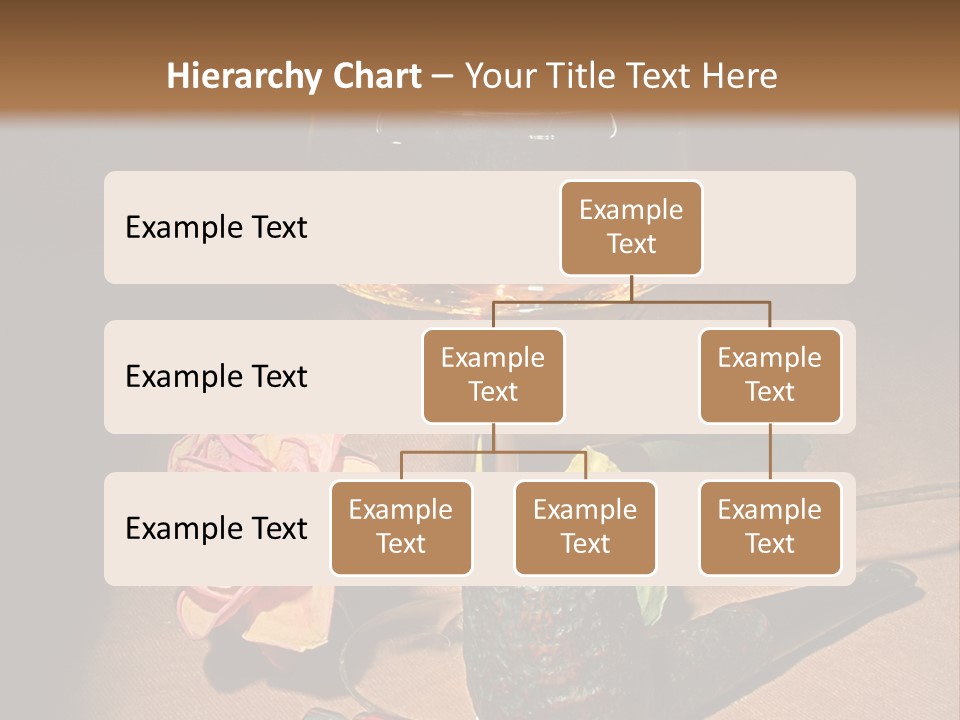 Hierarchy Chart – Your Title Text Here

Example Text

Example Text

Example Text

Example Text

Example Text

Example Text

Example Text

Example Text

Example Text